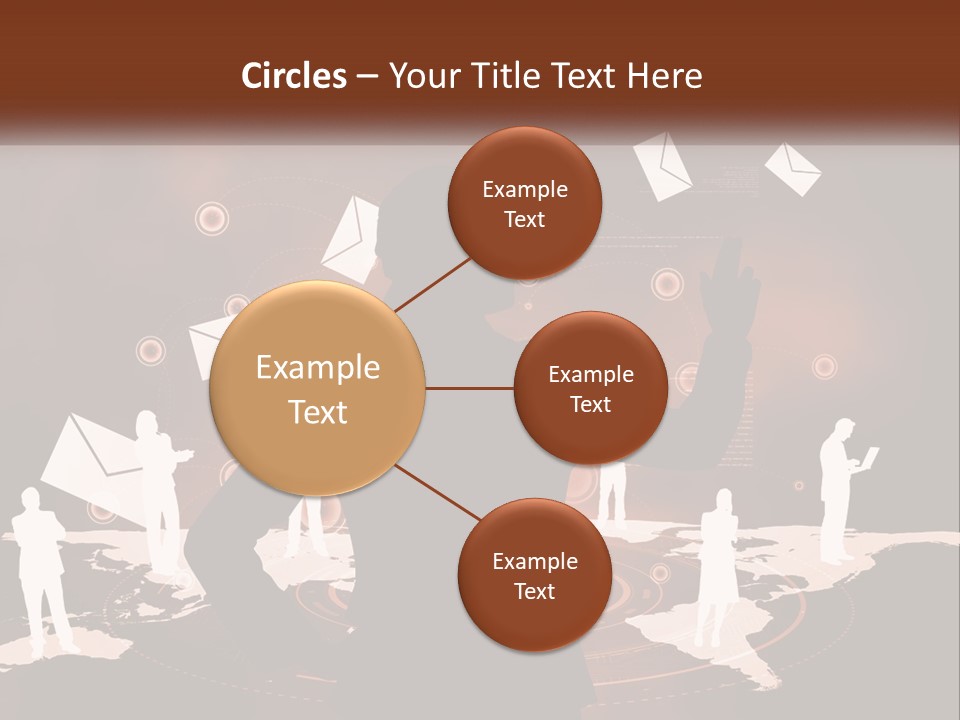 Circles – Your Title Text Here

Example Text

Example Text

Example Text

Example Text